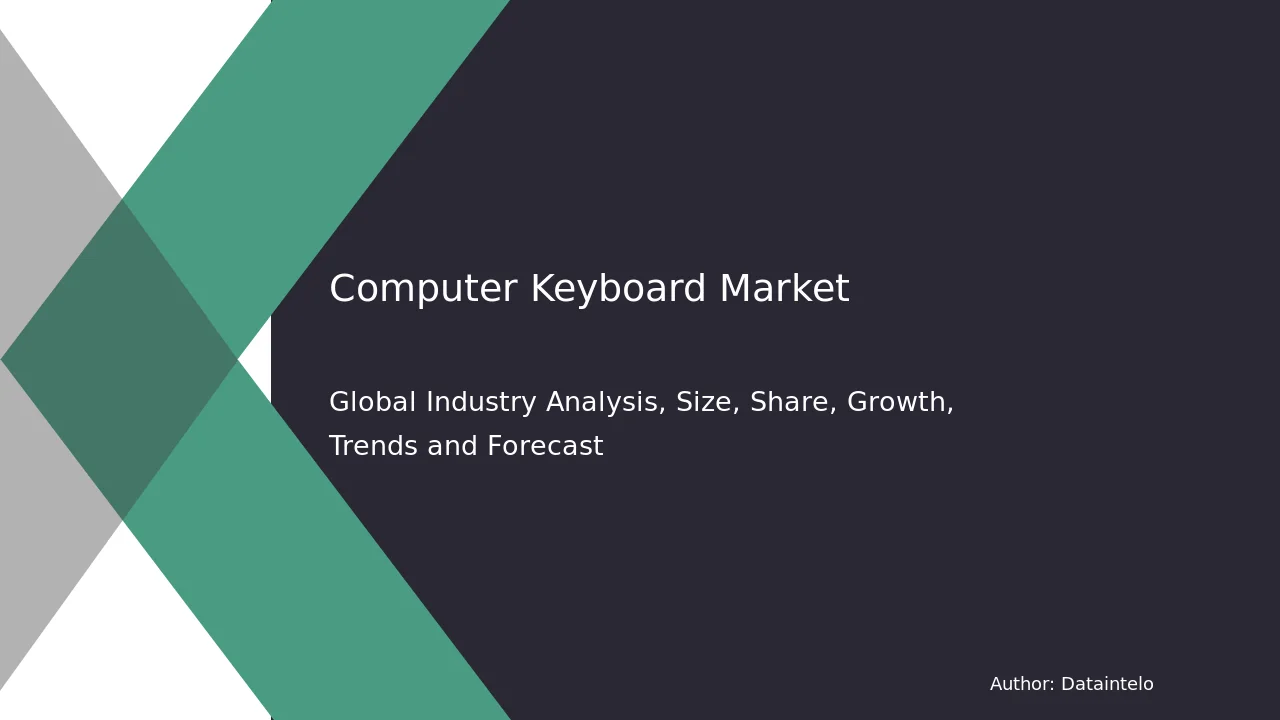 Computer Keyboard Market

Global Industry Analysis, Size, Share, Growth, Trends and Forecast

Author: Dataintelo